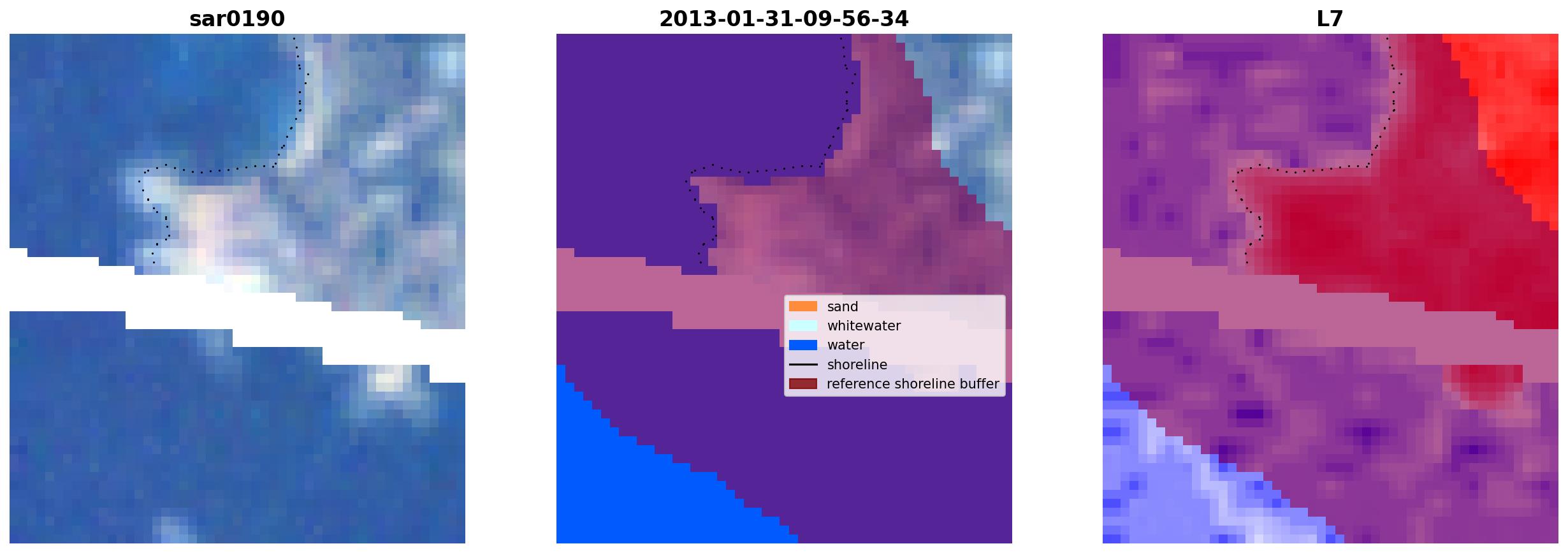 sar0190

2013-01-31-09-56-34

sand
whitewater
water
shoreline
reference shoreline buffer

L7